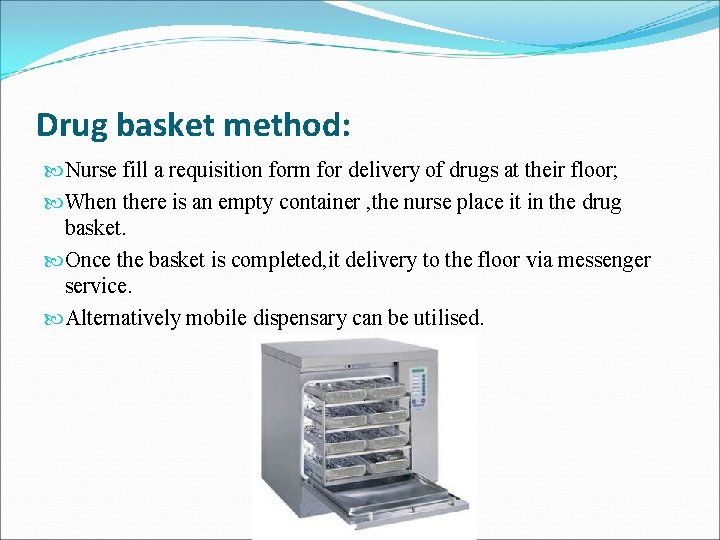 Drug basket method:

Nurse fill a requisition form for delivery of drugs at their floor;

When there is an empty container ,the nurse place it in the drug basket.

Once the basket is completed,it delivery to the floor via messenger service.

Alternatively mobile dispensary can be utilised.